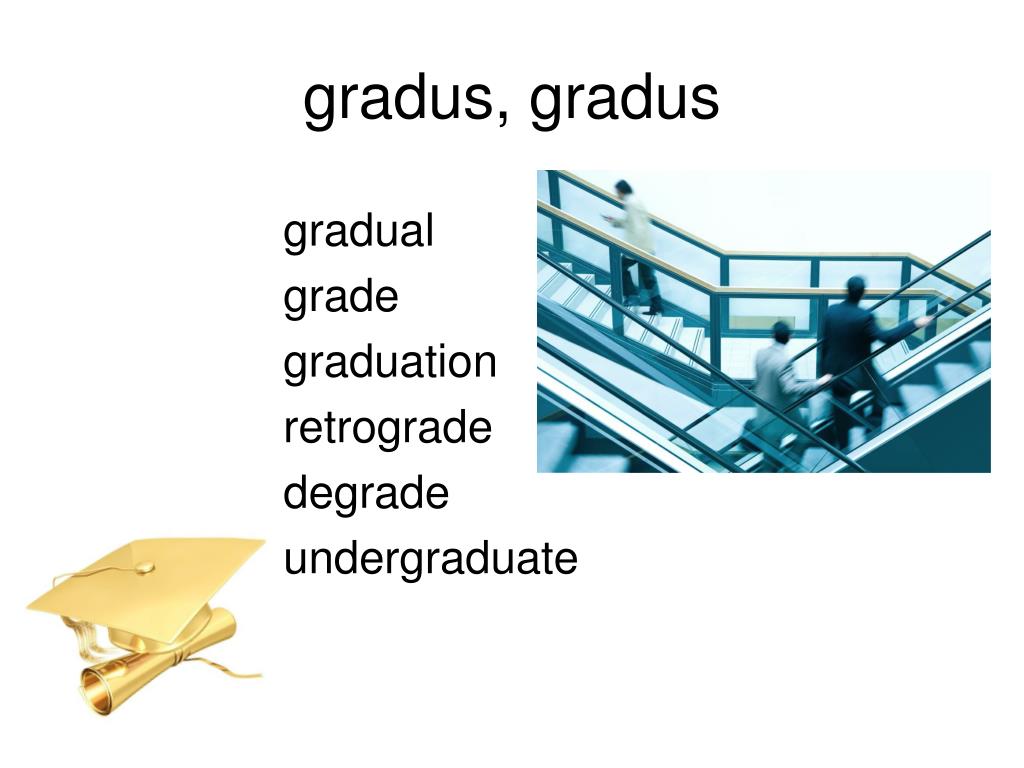 gradus, gradus

gradual
grade
graduation
retrograde
degrade
undergraduate